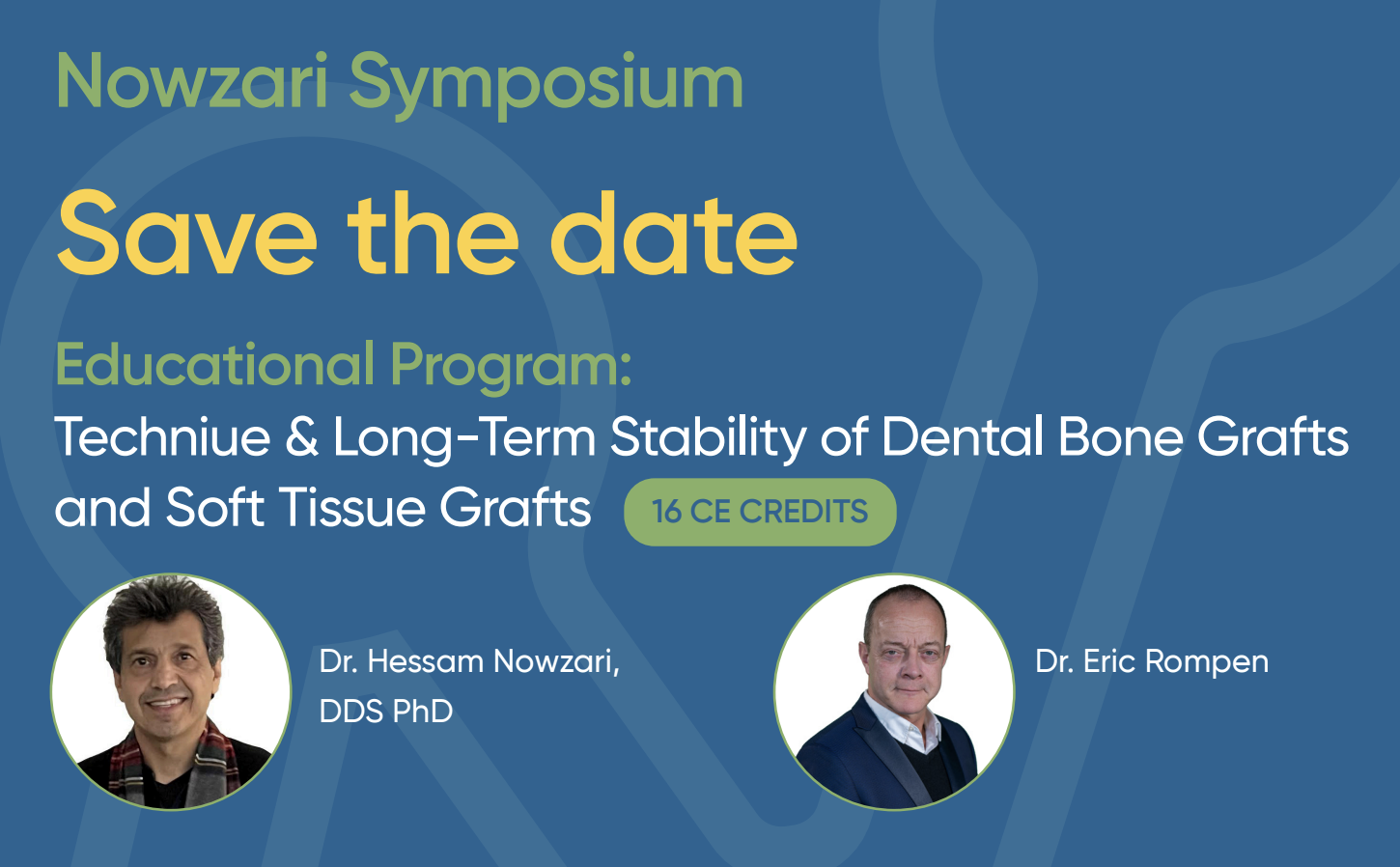 Nowzari Symposium

Save the date

Educational Program:

Techniue & Long-Term Stability of Dental Bone Grafts and Soft Tissue Grafts

16 CE CREDITS

Dr. Hessam Nowzari, DDS PhD

Dr. Eric Rompen